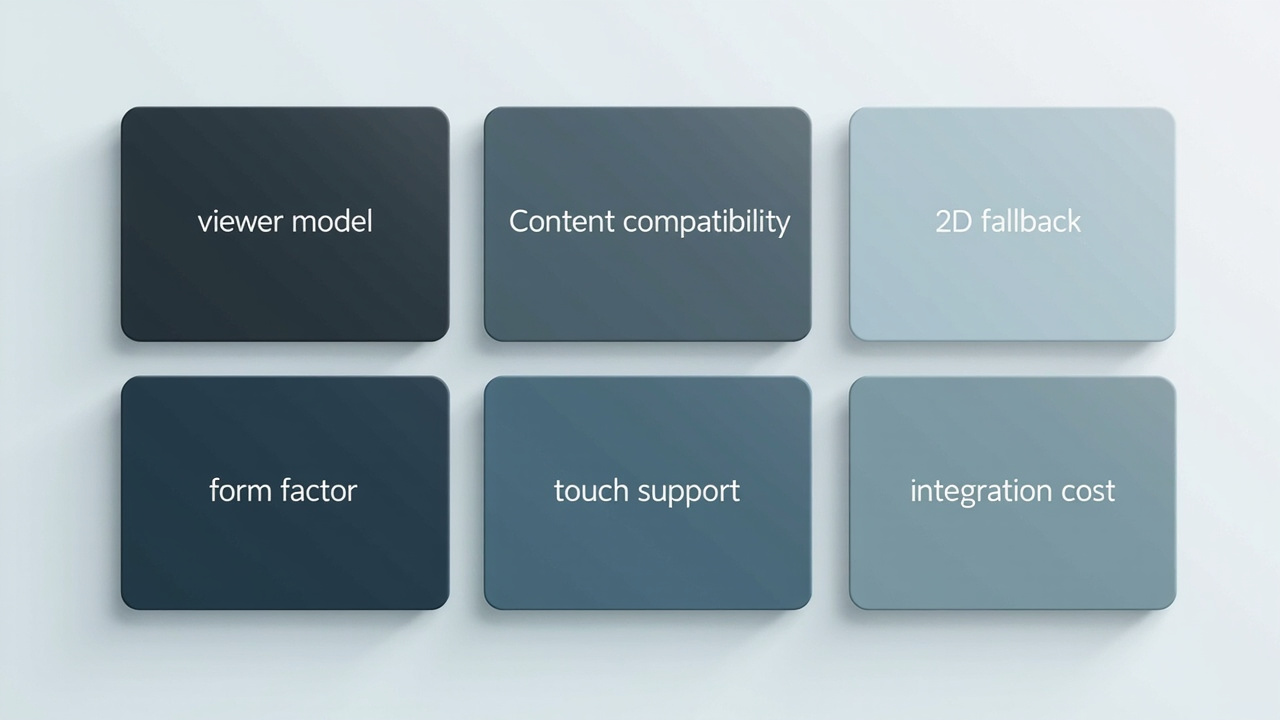 viewer model

Content compatibility

2D fallback

form factor

touch support

integration cost